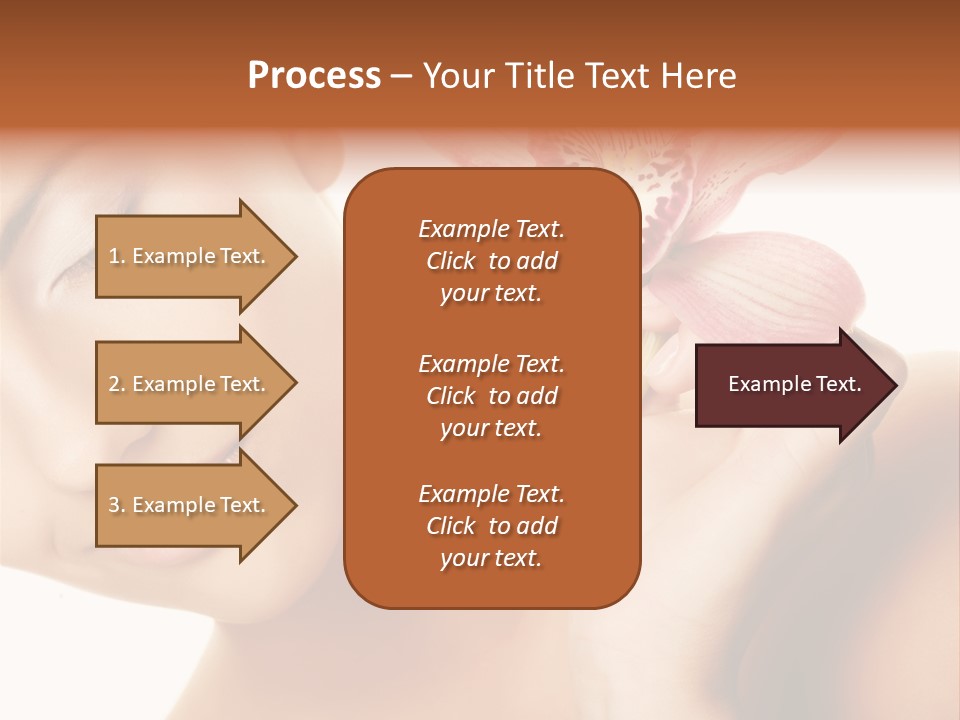 Process – Your Title Text Here

1. Example Text.

2. Example Text.

3. Example Text.

Example Text. Click to add your text.

Example Text. Click to add your text.

Example Text. Click to add your text.

Example Text.